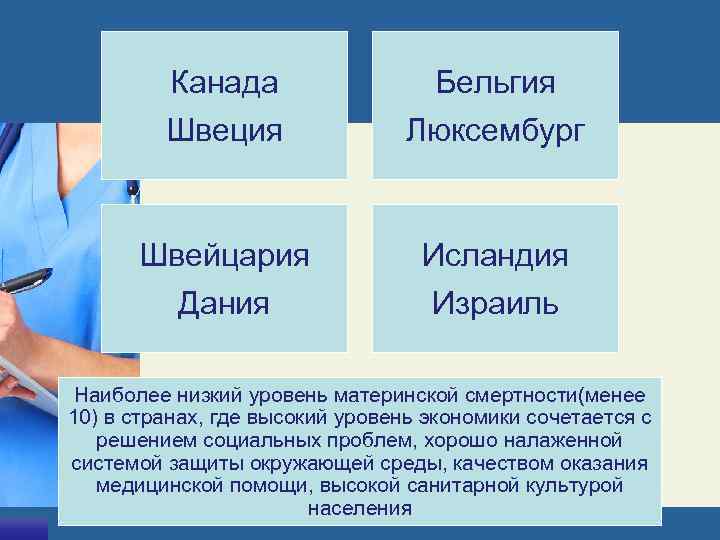 Канада
Швеция

Бельгия
Люксембург

Швейцария
Дания

Исландия
Израиль

Наиболее низкий уровень материнской смертности(менее 10) в странах, где высокий уровень экономики сочетается с решением социальных проблем, хорошо налаженной системой защиты окружающей среды, качеством оказания медицинской помощи, высокой санитарной культурой населения